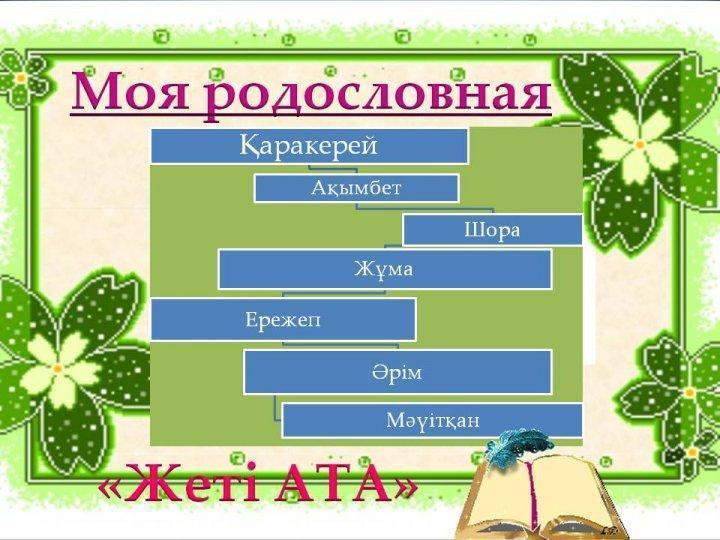 Моя родословная

Қаракерей

Ақымбет

Шора

Жұма

Ережеп

Әрім

Мәуітқан

«Жеті АТА»